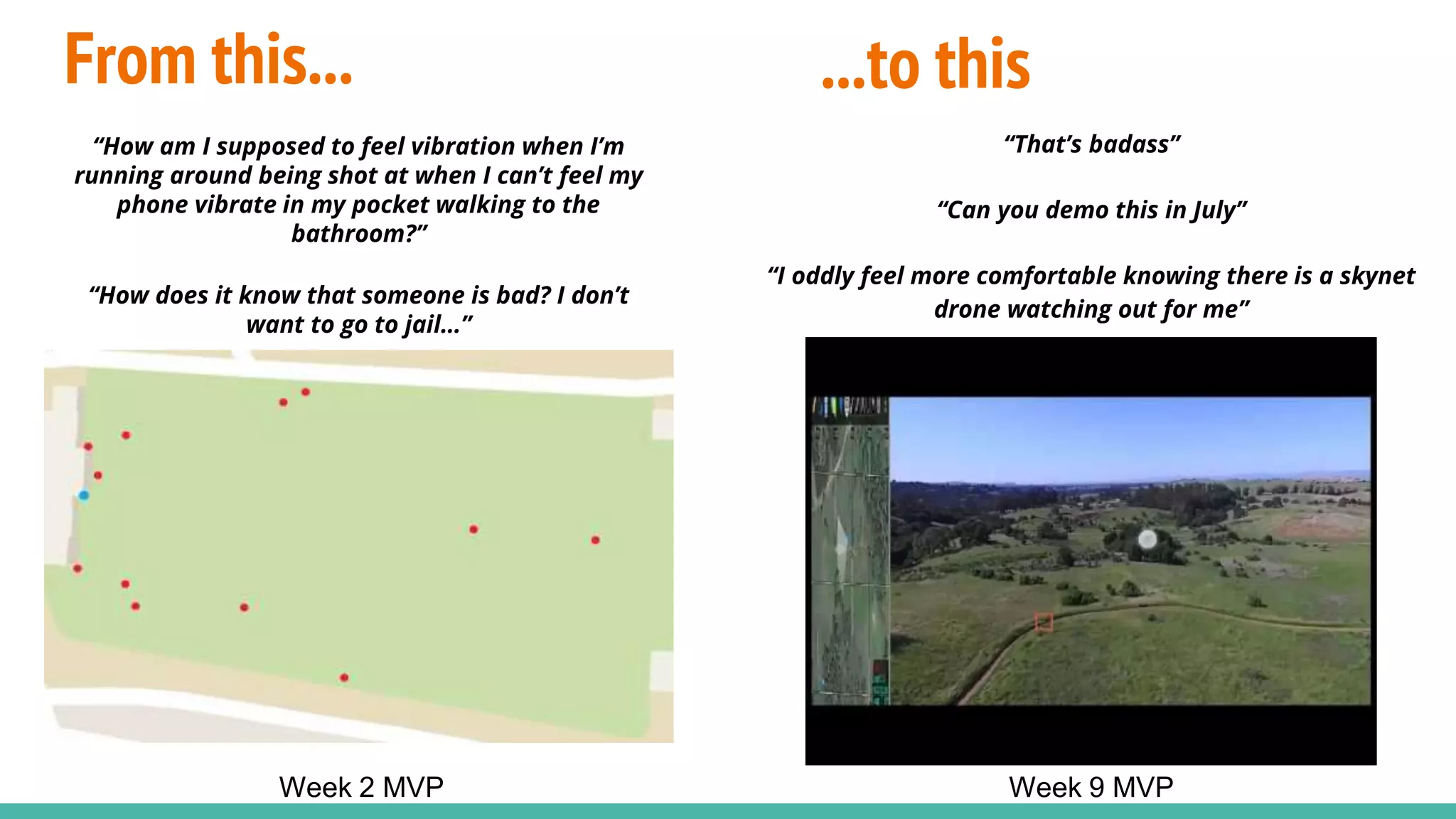 From this...

“How am I supposed to feel vibration when I’m running around being shot at when I can’t feel my phone vibrate in my pocket walking to the bathroom?”

“How does it know that someone is bad? I don’t want to go to jail...”

Week 2 MVP

...to this

“That’s badass”

“Can you demo this in July”

“I oddly feel more comfortable knowing there is a skynet drone watching out for me”

Week 9 MVP